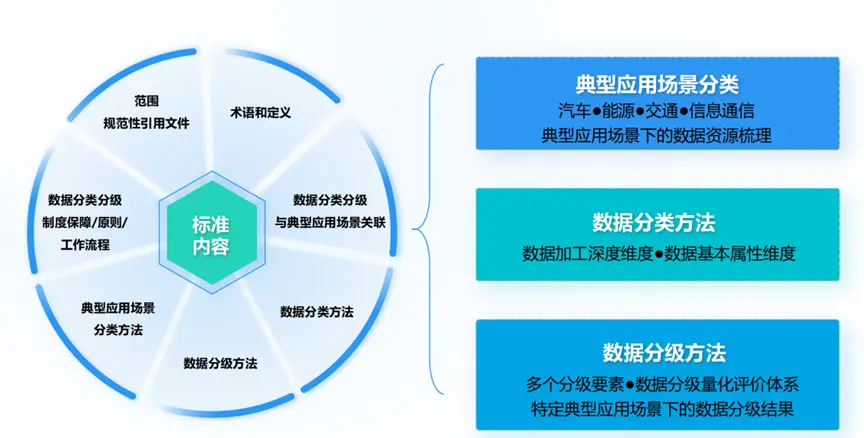 标准内容

范围
规范性引用文件

术语和定义

数据分类分级
与典型应用场景关联

数据分类方法

数据分级方法

典型应用场景
分类方法

数据分类分级
制度保障/原则/
工作流程

典型应用场景分类
汽车●能源●交通●信息通信
典型应用场景下的数据资源梳理

数据分类方法
数据加工深度维度●数据基本属性维度

数据分级方法
多个分级要素●数据分级量化评价体系
特定典型应用场景下的数据分级结果